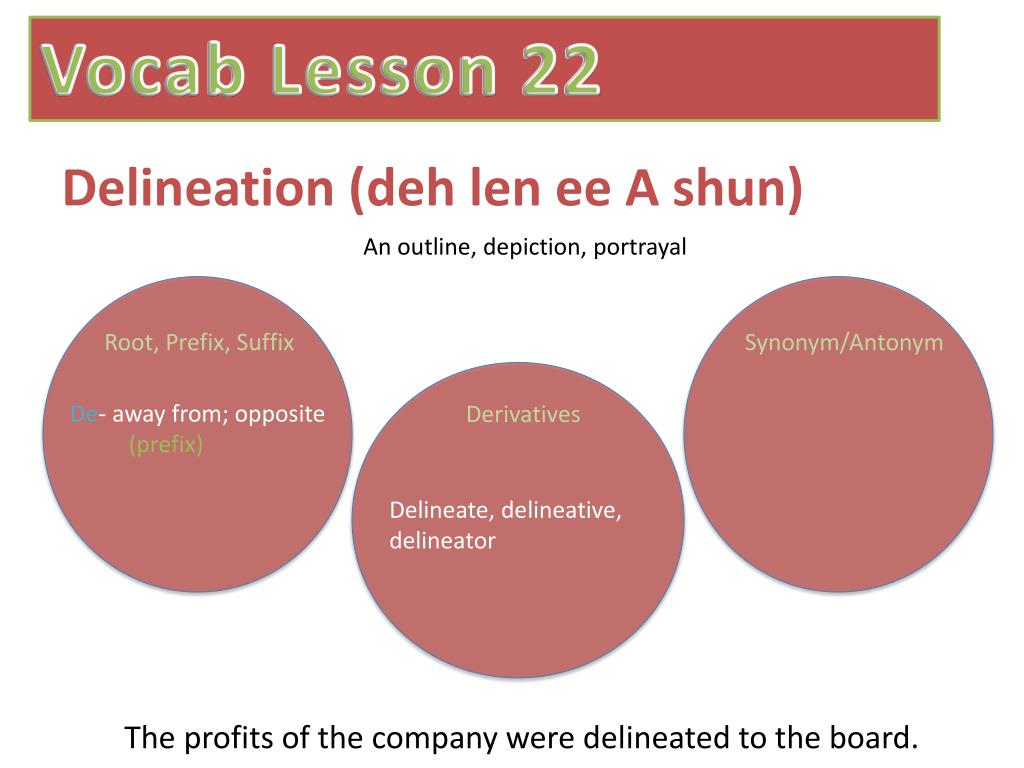 Vocab Lesson 22

Delineation (deh len ee A shun)

An outline, depiction, portrayal

Root, Prefix, Suffix

De- away from; opposite (prefix)

Derivatives

Delineate, delineative, delineator

Synonym/Antonym

The profits of the company were delineated to the board.